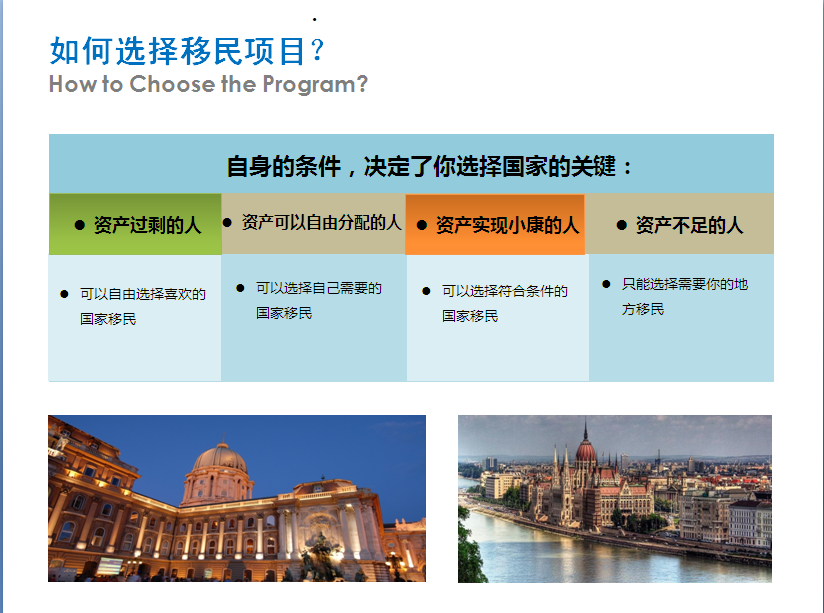 如何选择移民项目？
How to Choose the Program?

自身的条件，决定了你选择国家的关键：

| ● 资产过剩的人 | ● 资产可以自由分配的人 | ● 资产实现小康的人 | ● 资产不足的人 |
|---|---|---|---|
| ● 可以自由选择喜欢的国家移民 | ● 可以选择自己需要的国家移民 | ● 可以选择符合条件的国家移民 | ● 只能选择需要你的地方移民 |